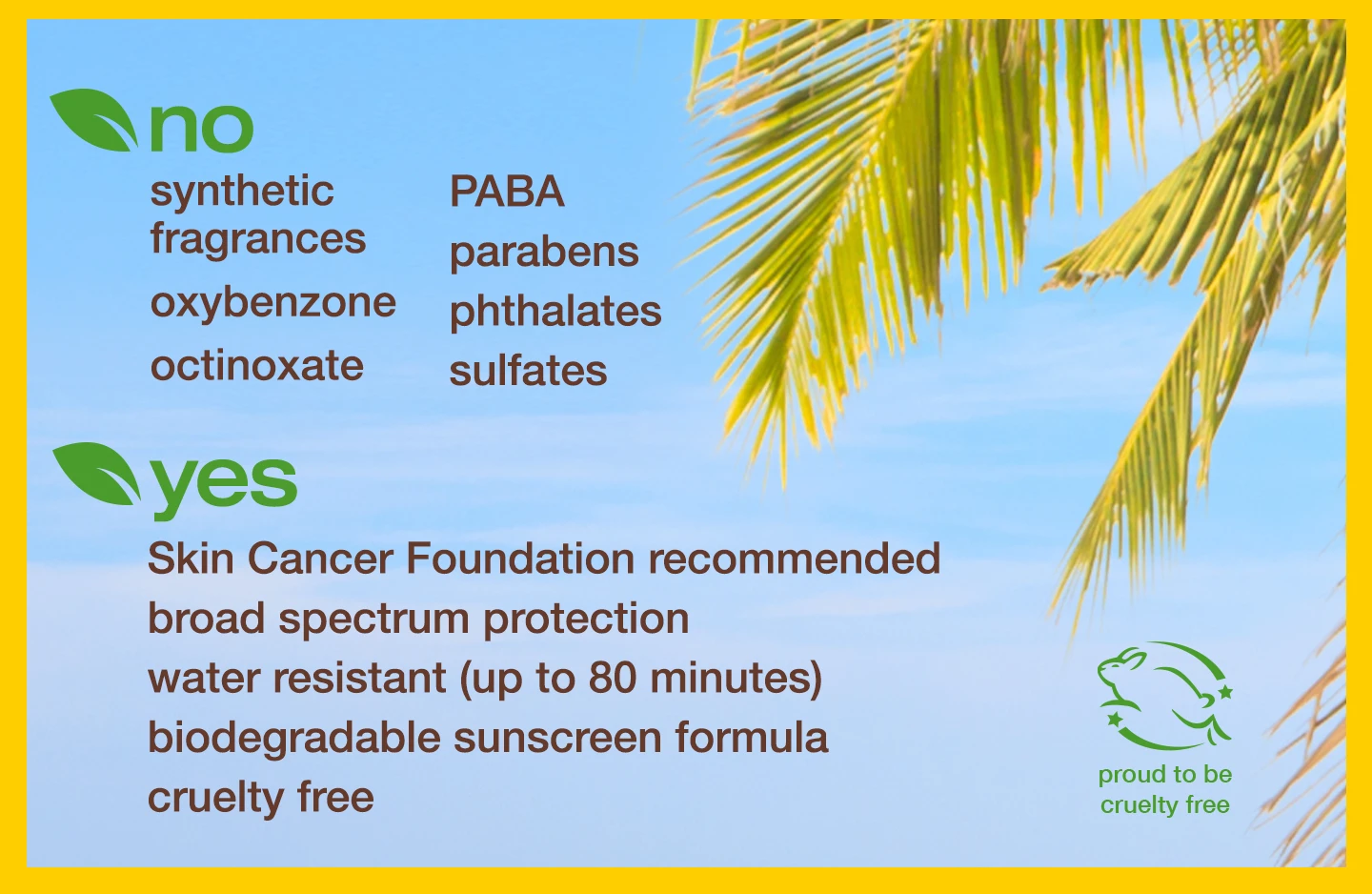 no

synthetic fragrances
oxybenzone
octinoxate

PABA
parabens
phthalates
sulfates

yes

Skin Cancer Foundation recommended
broad spectrum protection
water resistant (up to 80 minutes)
biodegradable sunscreen formula
cruelty free

proud to be cruelty free